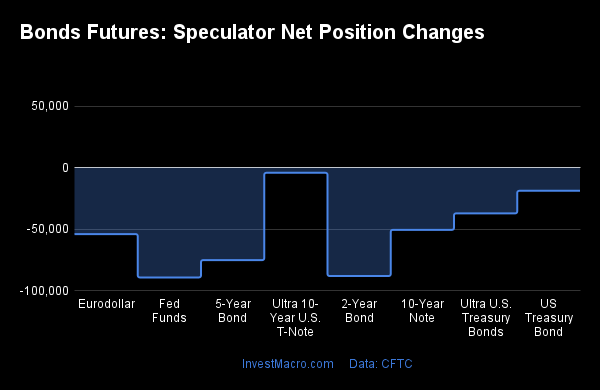 Bonds Futures: Speculator Net Position Changes

50,000
0
-50,000
-100,000

Eurodollar
Fed Funds
5-Year Bond
Ultra 10-Year U.S. T-Note
2-Year Bond
10-Year Note
Ultra U.S. Treasury Bonds
US Treasury Bond

InvestMacro.com Data: CFTC